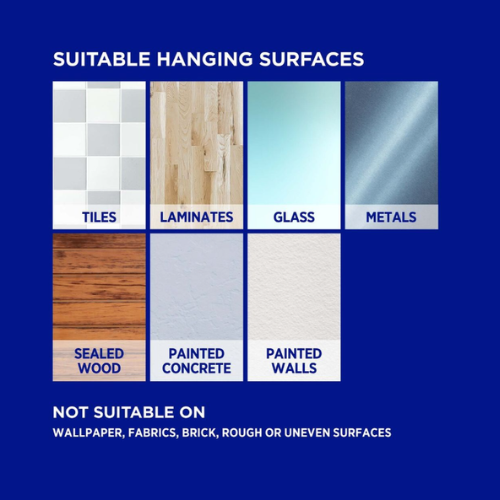 SUITABLE HANGING SURFACES

TILES

LAMINATES

GLASS

METALS

SEALED WOOD

PAINTED CONCRETE

PAINTED WALLS

NOT SUITABLE ON

WALLPAPER, FABRICS, BRICK, ROUGH OR UNEVEN SURFACES